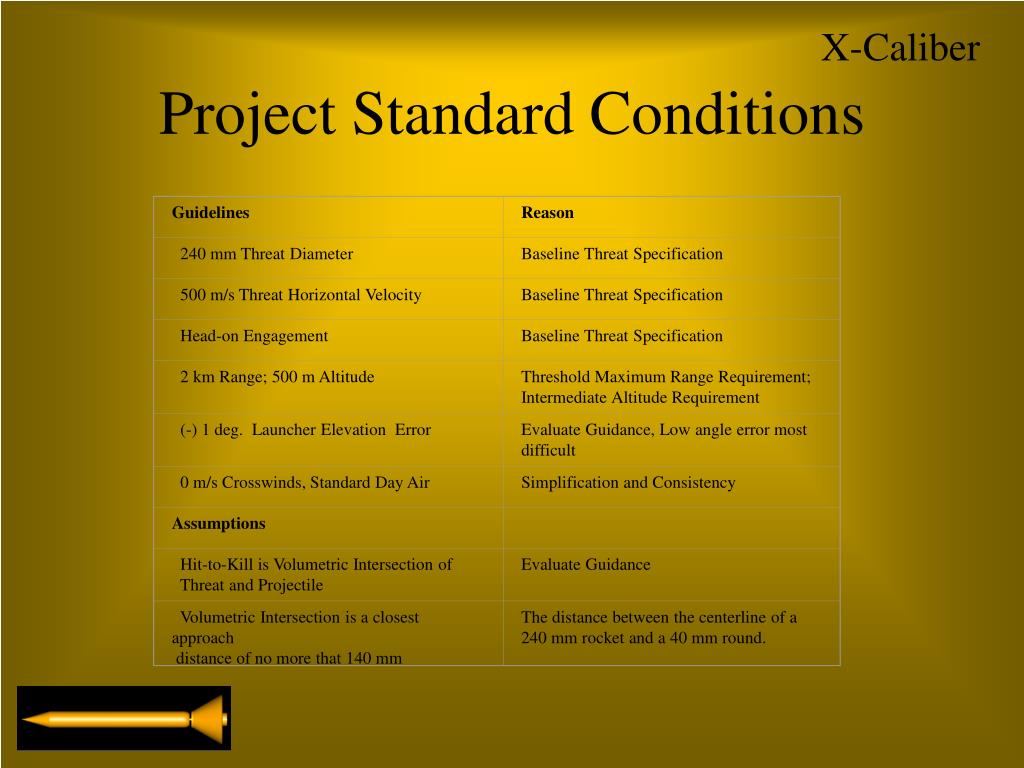 X-Caliber

Project Standard Conditions

| Guidelines | Reason |
|---|---|
| 240 mm Threat Diameter | Baseline Threat Specification |
| 500 m/s Threat Horizontal Velocity | Baseline Threat Specification |
| Head-on Engagement | Baseline Threat Specification |
| 2 km Range; 500 m Altitude | Threshold Maximum Range Requirement; Intermediate Altitude Requirement |
| (-) 1 deg. Launcher Elevation Error | Evaluate Guidance, Low angle error most difficult |
| 0 m/s Crosswinds, Standard Day Air | Simplification and Consistency |
| Assumptions | |
| Hit-to-Kill is Volumetric Intersection of Threat and Projectile | Evaluate Guidance |
| Volumetric Intersection is a closest approach distance of no more that 140 mm | The distance between the centerline of a 240 mm rocket and a 40 mm round. |